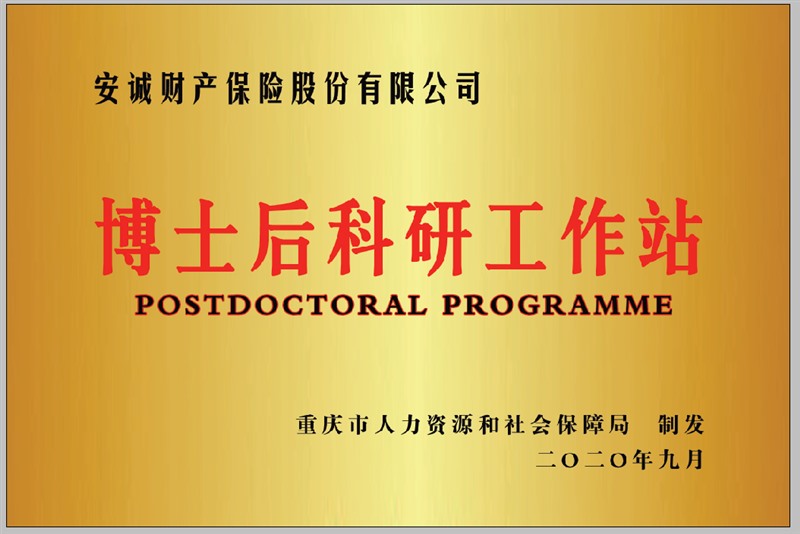 安诚财产保险股份有限公司

博士后科研工作站
POSTDOCTORAL PROGRAMME

重庆市人力资源和社会保障局 制发
二〇二〇年九月